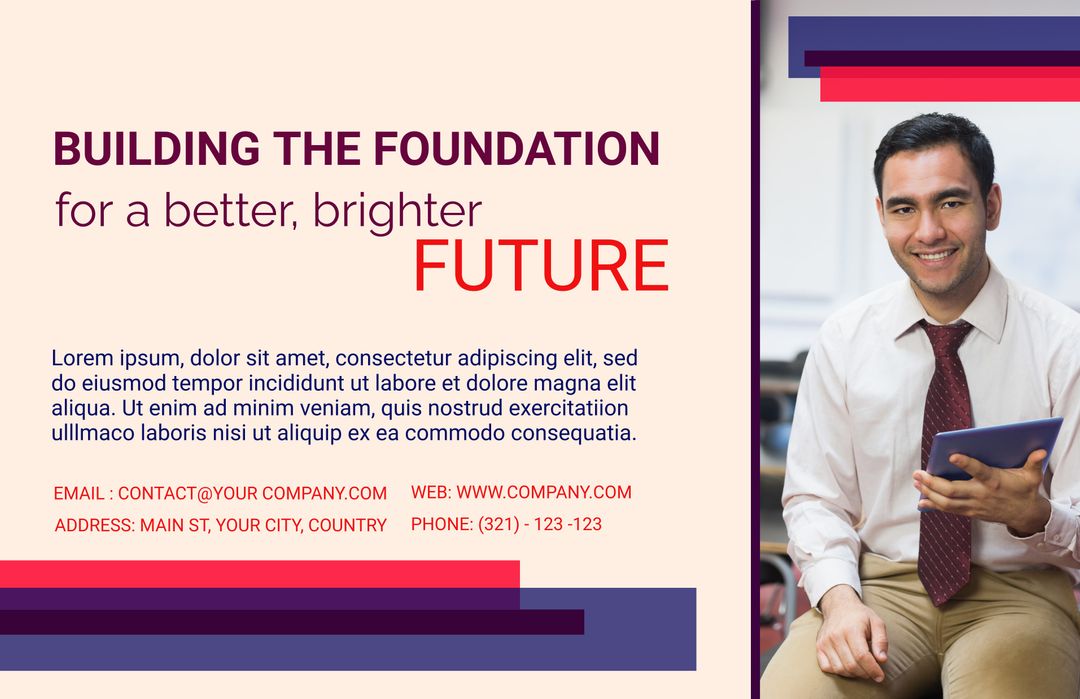 BUILDING THE FOUNDATION
for a better, brighter
FUTURE

Lorem ipsum, dolor sit amet, consectetur adipiscing elit, sed do eiusmod tempor incididunt ut labore et dolore magna elit aliqua. Ut enim ad minim veniam, quis nostrud exercitatiion ulllmaco laboris nisi ut aliquip ex ea commodo consequatia.

EMAIL : CONTACT@YOUR COMPANY.COM
ADDRESS: MAIN ST, YOUR CITY, COUNTRY

WEB: WWW.COMPANY.COM
PHONE: (321) - 123 -123